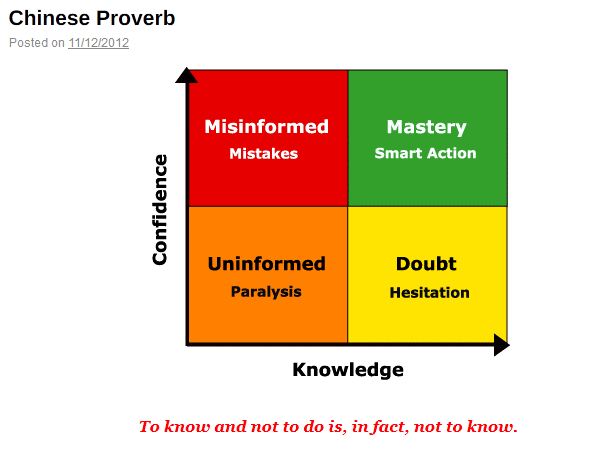 Chinese Proverb

Posted on 11/12/2012

Confidence

Misinformed
Mistakes

Mastery
Smart Action

Uninformed
Paralysis

Doubt
Hesitation

Knowledge

To know and not to do is, in fact, not to know.